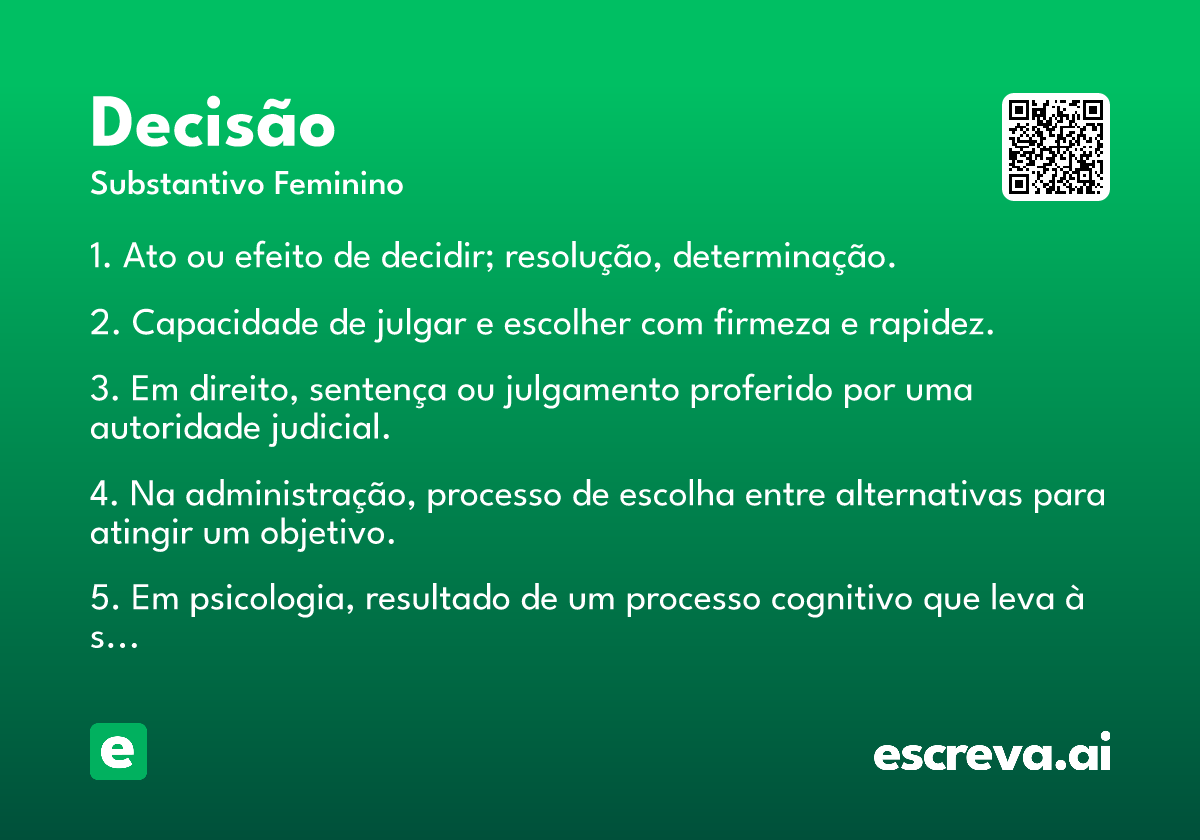 Decisão
Substantivo Feminino

1. Ato ou efeito de decidir; resolução, determinação.

2. Capacidade de julgar e escolher com firmeza e rapidez.

3. Em direito, sentença ou julgamento proferido por uma autoridade judicial.

4. Na administração, processo de escolha entre alternativas para atingir um objetivo.

5. Em psicologia, resultado de um processo cognitivo que leva à s...

e

escreva.ai